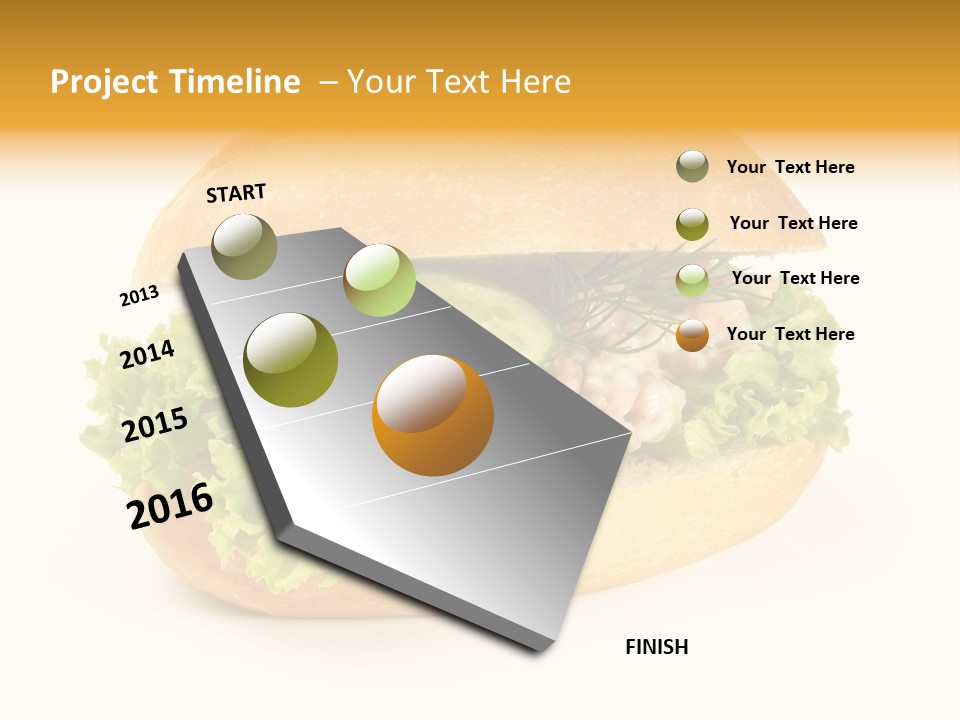 Project Timeline – Your Text Here

START

2013

2014

2015

2016

FINISH

Your Text Here

Your Text Here

Your Text Here

Your Text Here